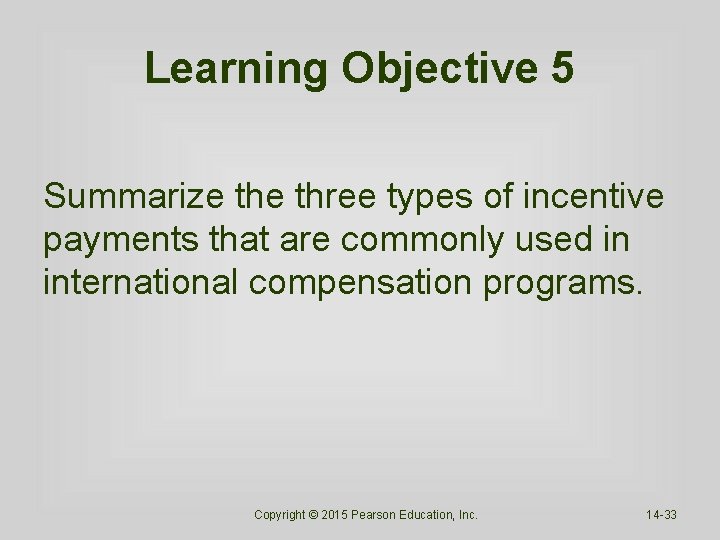 Learning Objective 5

Summarize the three types of incentive payments that are commonly used in international compensation programs.

Copyright © 2015 Pearson Education, Inc.

14-33